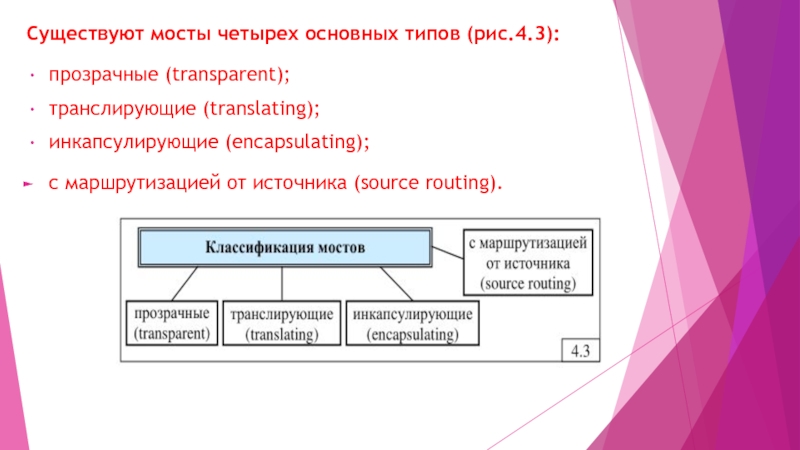 Существуют мосты четырех основных типов (рис.4.3):

· прозрачные (transparent);

· транслирующие (translating);

· инкапсулирующие (encapsulating);

► с маршрутизацией от источника (source routing).

Классификация мостов

с маршрутизацией от источника (source routing)

прозрачные (transparent)

транслирующие (translating)

инкапсулирующие (encapsulating)

4.3